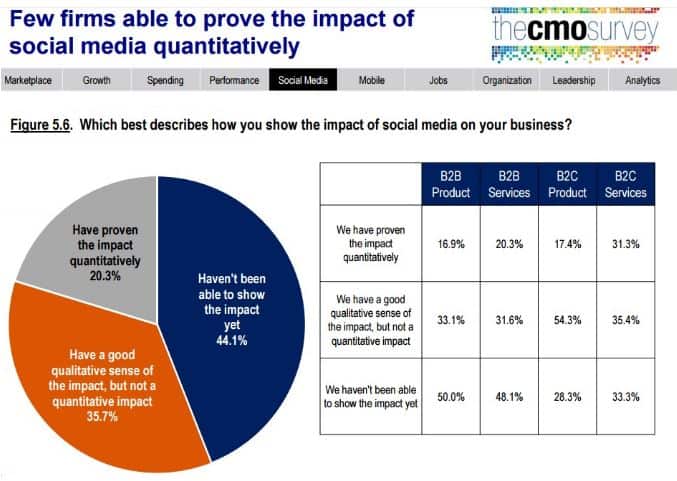 Few firms able to prove the impact of social media quantitatively

thecmosurvey

Marketplace Growth Spending Performance Social Media Mobile Jobs Organization Leadership Analytics

Figure 5.6. Which best describes how you show the impact of social media on your business?

Have proven the impact quantitatively 20.3%

Haven't been able to show the impact yet 44.1%

Have a good qualitative sense of the impact, but not a quantitative impact 35.7%

| | B2B Product | B2B Services | B2C Product | B2C Services |
|---|---|---|---|---|
| We have proven the impact quantitatively | 16.9% | 20.3% | 17.4% | 31.3% |
| We have a good qualitative sense of the impact, but not a quantitative impact | 33.1% | 31.6% | 54.3% | 35.4% |
| We haven't been able to show the impact yet | 50.0% | 48.1% | 28.3% | 33.3% |